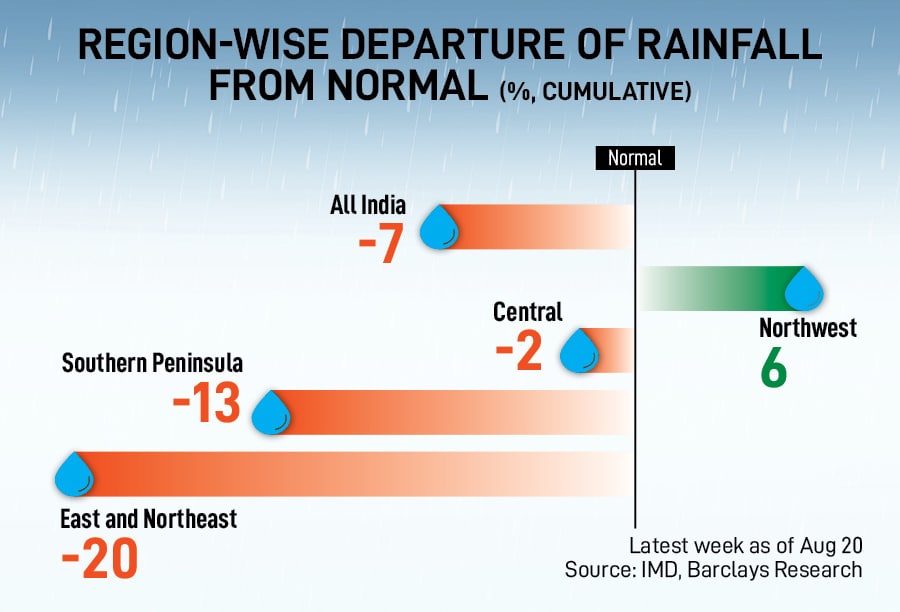 REGION-WISE DEPARTURE OF RAINFALL FROM NORMAL (%, CUMULATIVE)

Normal

All India
-7

Northwest
6

Central
-2

Southern Peninsula
-13

East and Northeast
-20

Latest week as of Aug 20
Source: IMD, Barclays Research